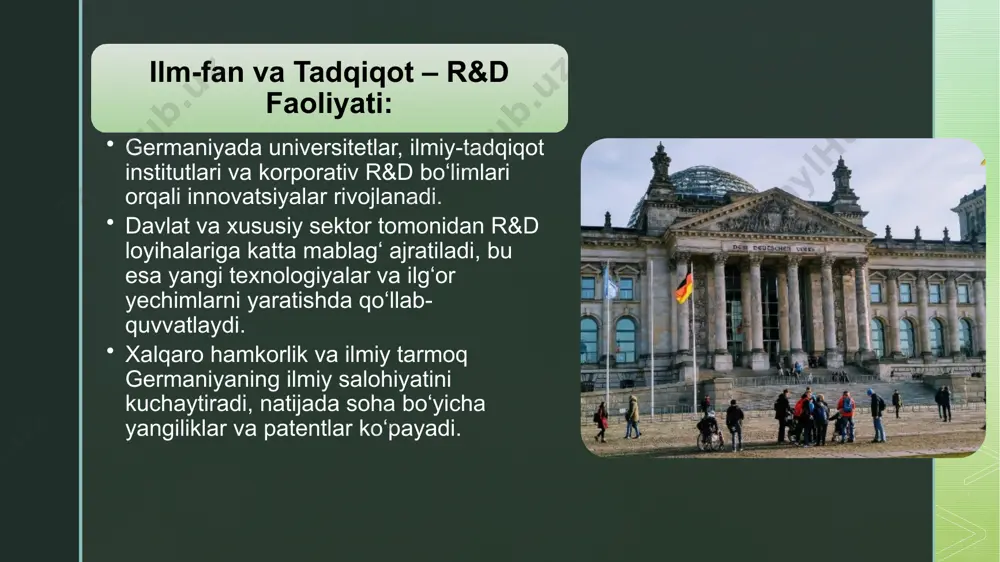 Ilm-fan va Tadqiqot – R&D Faoliyati:

• Germaniyada universitetlar, ilmiy-tadqiqot institutlari va korporativ R&D bo‘limlari orqali innovatsiyalar rivojlanadi.

• Davlat va xususiy sektor tomonidan R&D loyihalariga katta mablag‘ ajratiladi, bu esa yangi texnologiyalar va ilg‘or yechimlarni yaratishda qo‘llab-quvvatlaydi.

• Xalqaro hamkorlik va ilmiy tarmoq Germaniyaning ilmiy salohiyatini kuchaytiradi, natijada soha bo‘yicha yangiliklar va patentlar ko‘payadi.

DEM DEUTSCHEN VOLKE